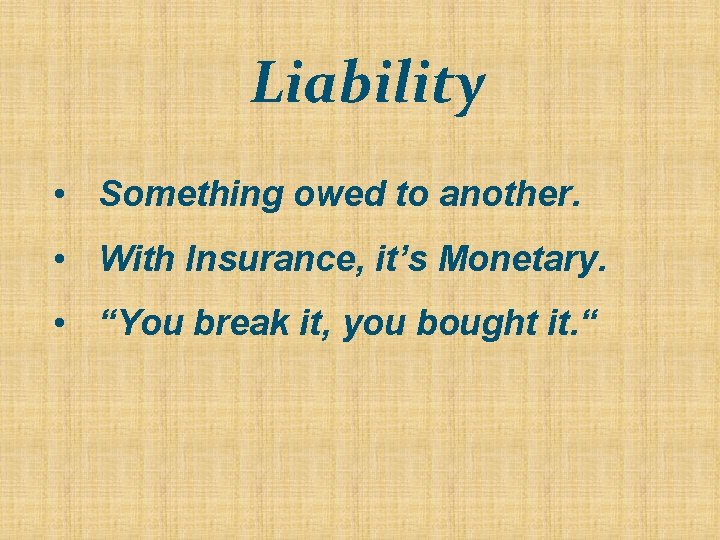 Liability

• Something owed to another.

• With Insurance, it’s Monetary.

• “You break it, you bought it.“